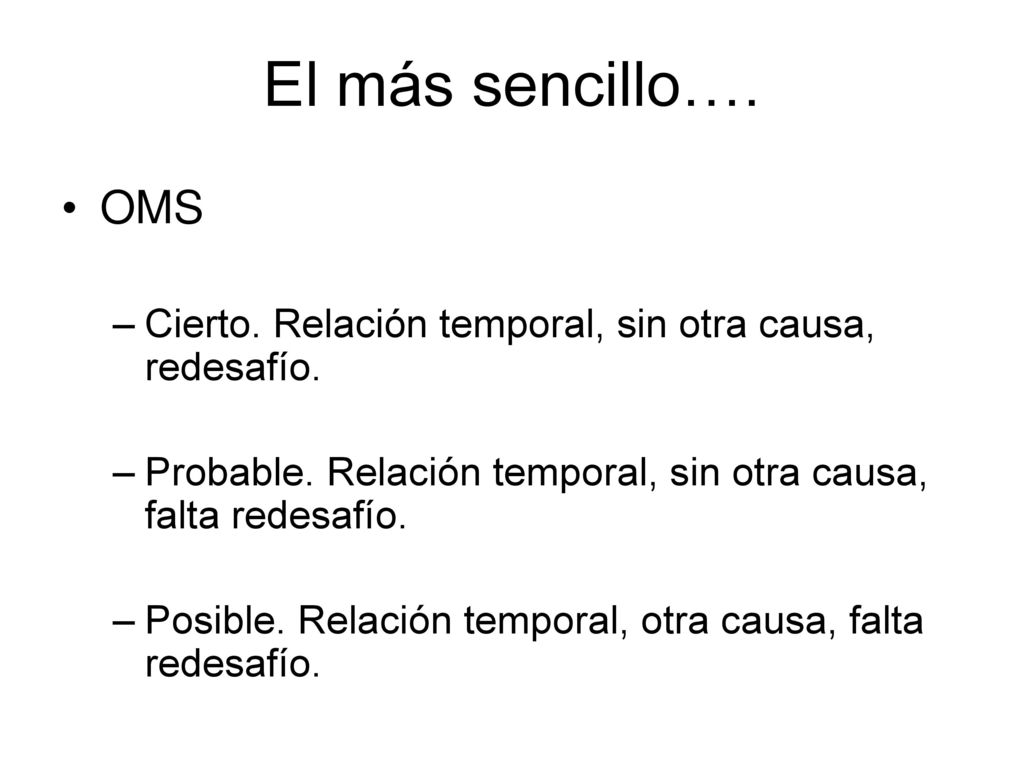 El más sencillo….

• OMS

– Cierto. Relación temporal, sin otra causa, redesafío.

– Probable. Relación temporal, sin otra causa, falta redesafío.

– Posible. Relación temporal, otra causa, falta redesafío.